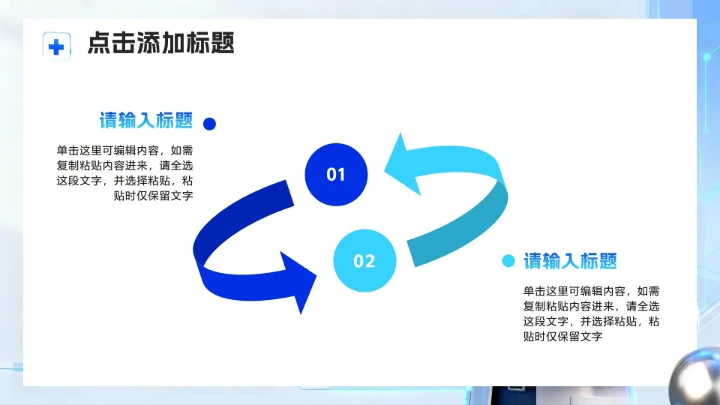 点击添加标题

请输入标题

单击这里可编辑内容，如需复制粘贴内容进来，请全选这段文字，并选择粘贴，粘贴时仅保留文字

01

02

请输入标题

单击这里可编辑内容，如需复制粘贴内容进来，请全选这段文字，并选择粘贴，粘贴时仅保留文字